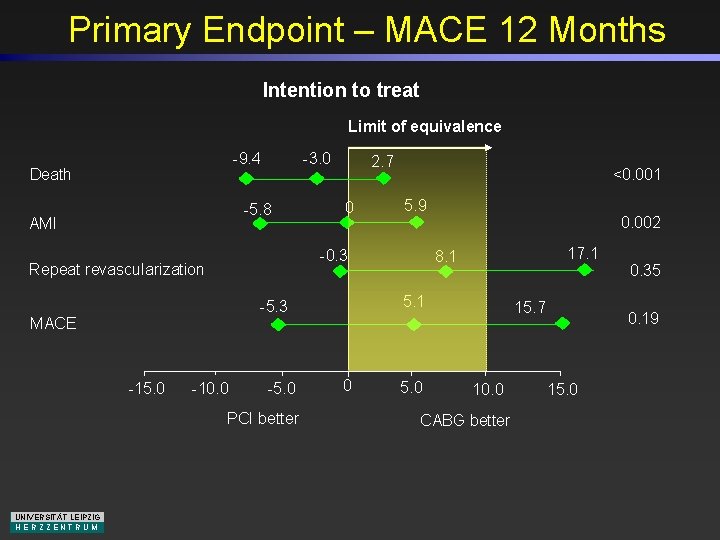 Primary Endpoint – MACE 12 Months

Intention to treat

Limit of equivalence

Death -9.4 -3.0 2.7 <0.001

AMI -5.8 0 5.9 0.002

Repeat revascularization -0.3 8.1 17.1 0.35

MACE -5.3 5.1 15.7 0.19

-15.0 -10.0 -5.0 0 5.0 10.0 15.0

PCI better

CABG better

UNIVERSITÄT LEIPZIG
HERZZENTRUM